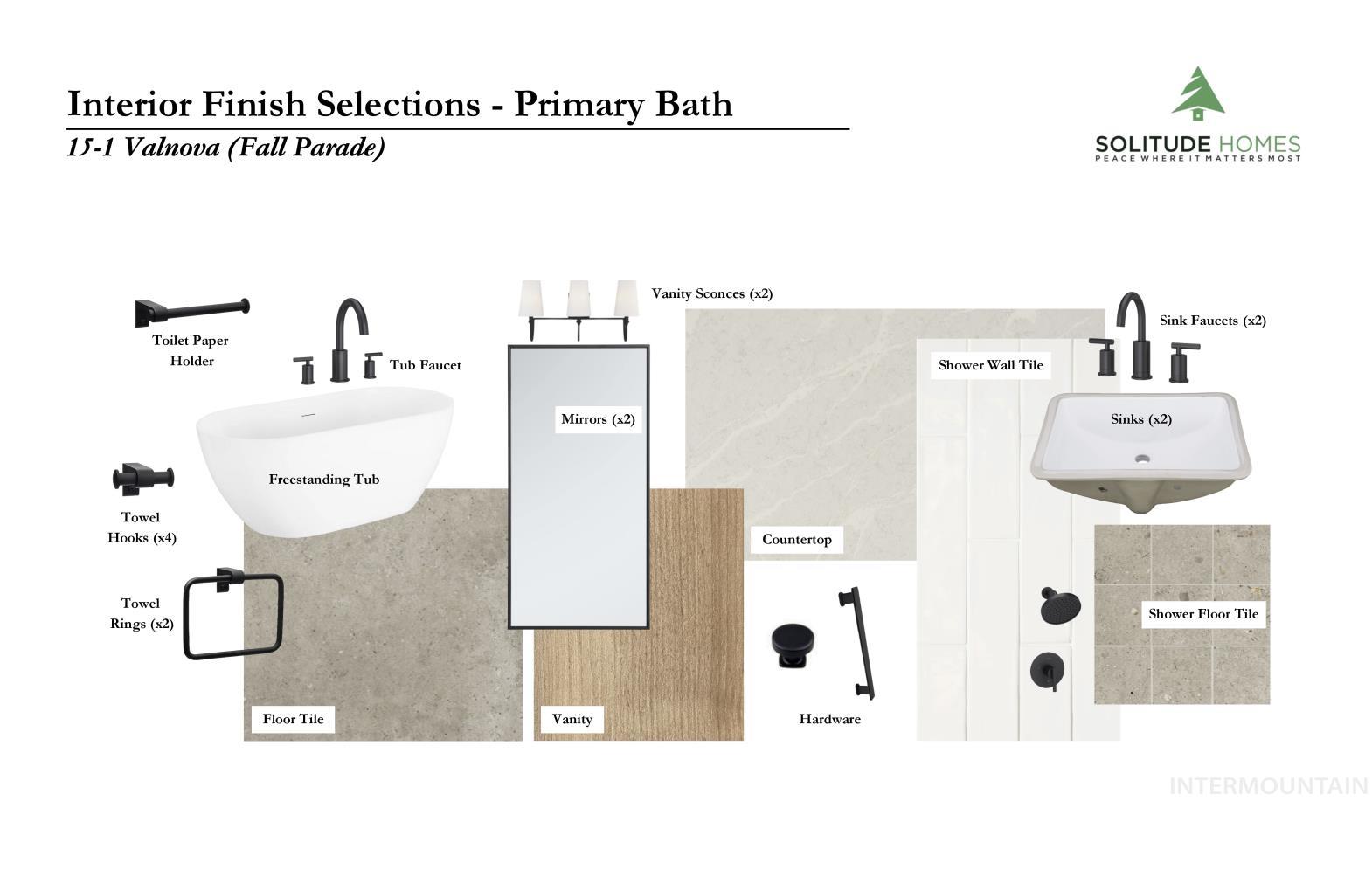 Interior Finish Selections - Primary Bath

15-1 Valnova (Fall Parade)

SOLITUDE HOMES
PEACE WHERE IT MATTERS MOST

Toilet Paper Holder

Tub Faucet

Vanity Sconces (x2)

Sink Faucets (x2)

Shower Wall Tile

Mirrors (x2)

Sinks (x2)

Freestanding Tub

Towel Hooks (x4)

Countertop

Towel Rings (x2)

Shower Floor Tile

Floor Tile

Vanity

Hardware

INTERMOUNTAIN